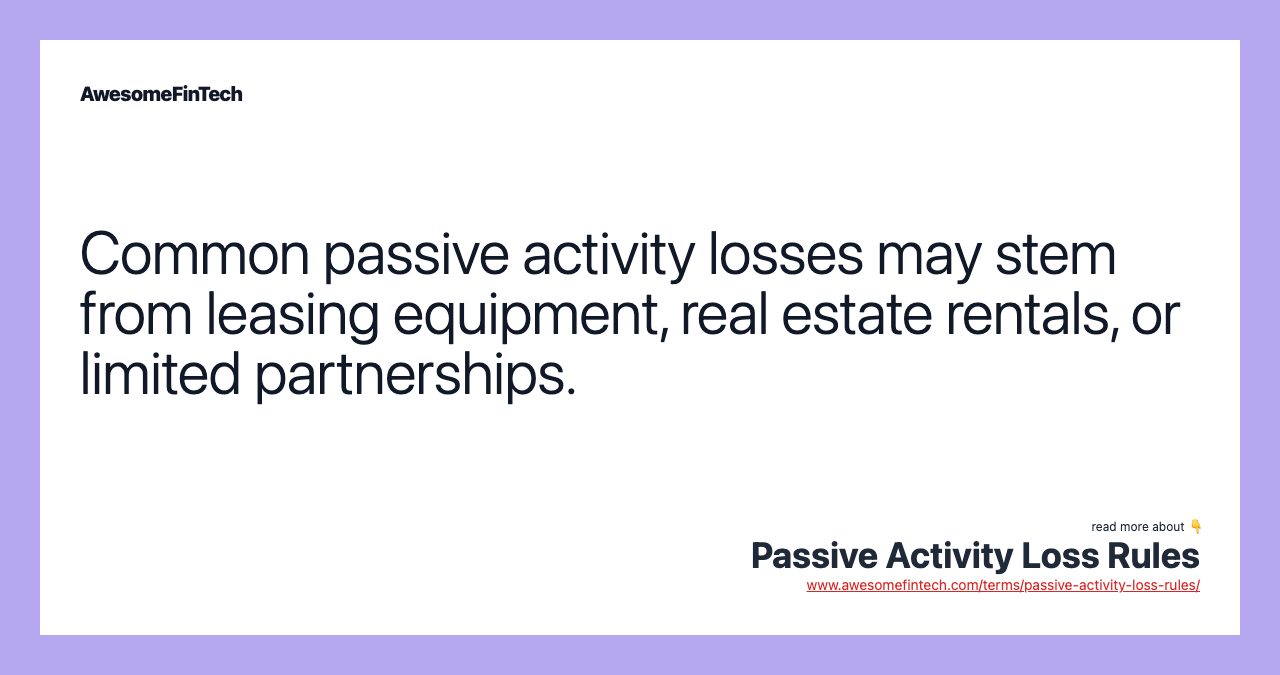 AwesomeFinTech

Common passive activity losses may stem from leasing equipment, real estate rentals, or limited partnerships.

read more about 👇
Passive Activity Loss Rules
www.awesomefintech.com/terms/passive-activity-loss-rules/